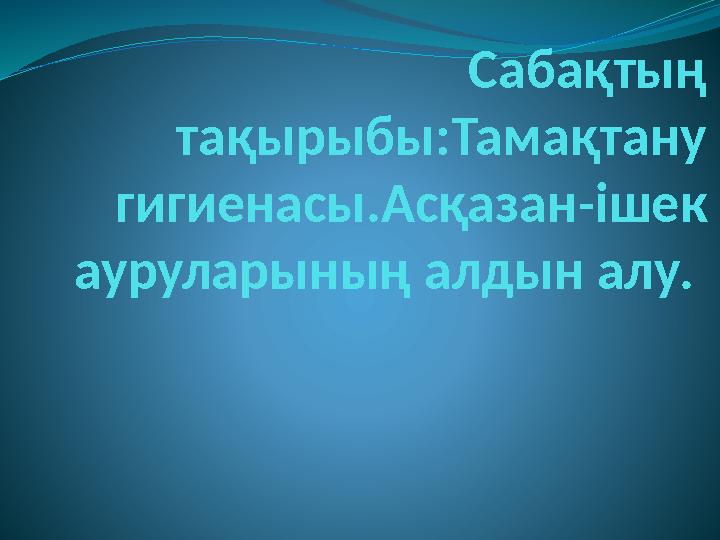 Сабақтың тақырыбы:Тамақтану гигиенасы.Асқазан-ішек ауруларының алдын алу.